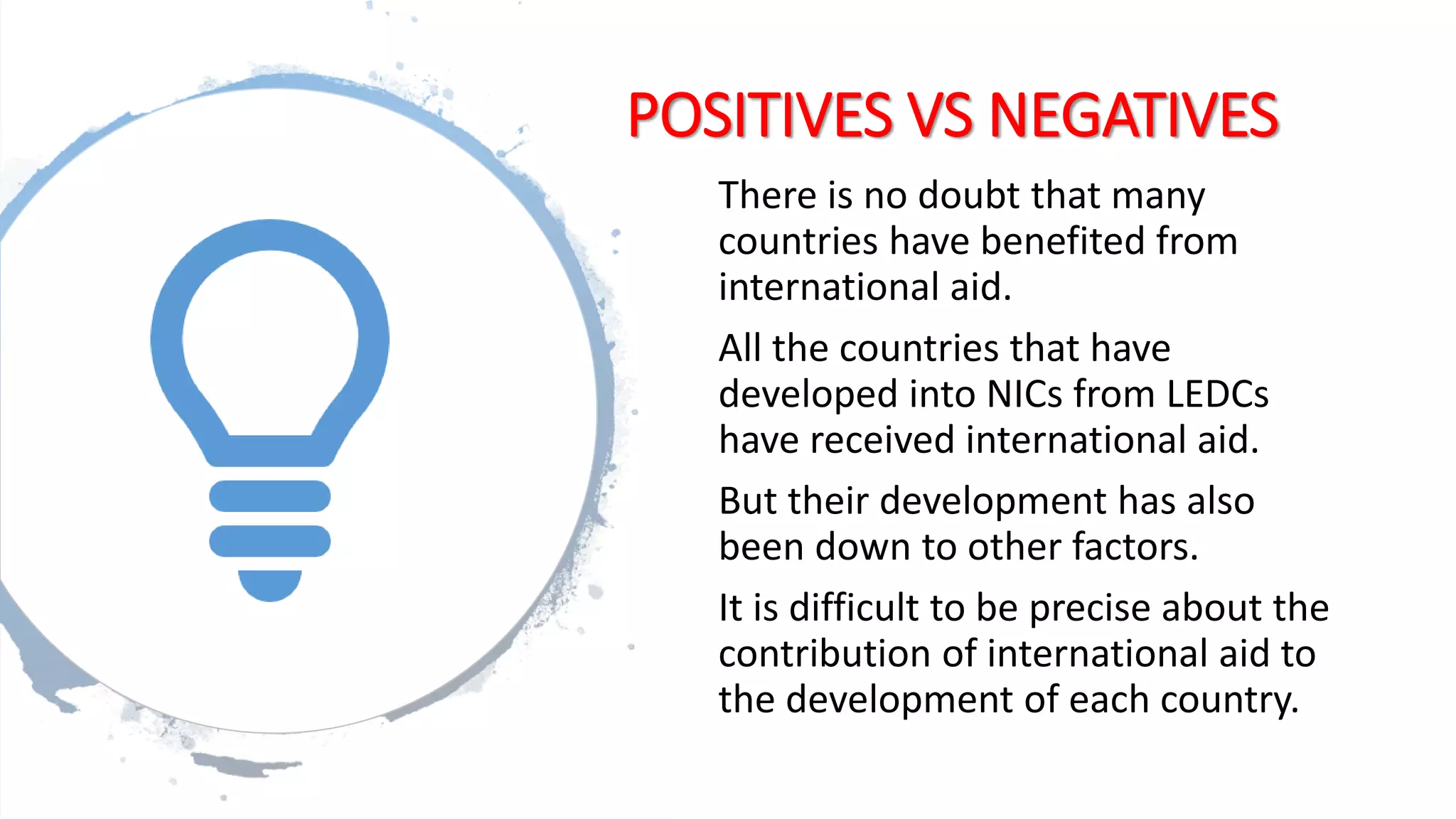 POSITIVES VS NEGATIVES

There is no doubt that many countries have benefited from international aid.

All the countries that have developed into NICs from LEDCs have received international aid.

But their development has also been down to other factors.

It is difficult to be precise about the contribution of international aid to the development of each country.